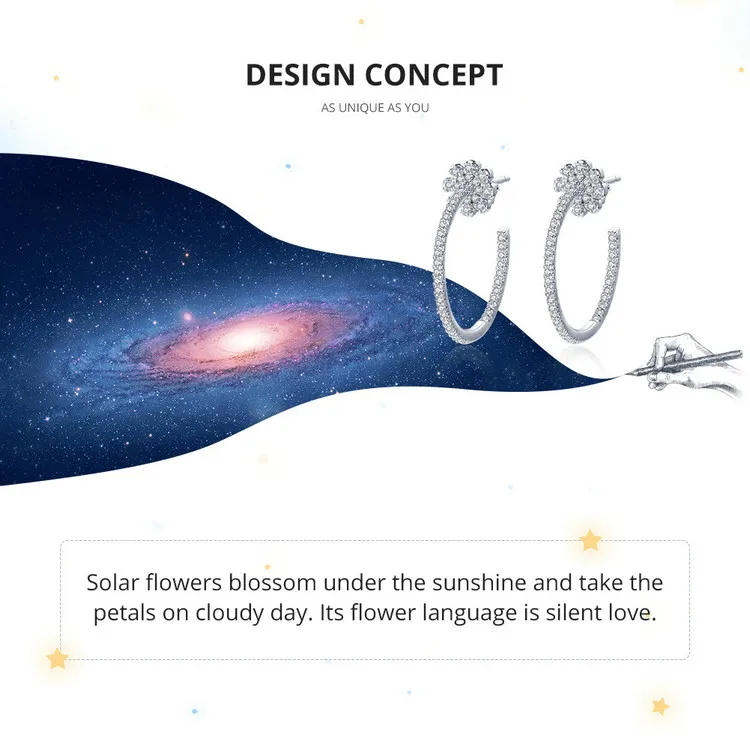 DESIGN CONCEPT
AS UNIQUE AS YOU

Solar flowers blossom under the sunshine and take the petals on cloudy day. Its flower language is silent love.